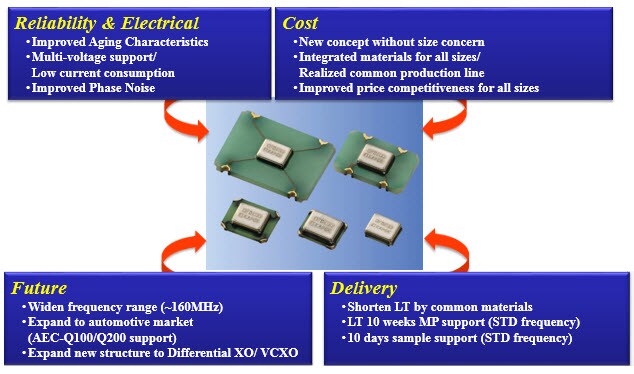 Reliability & Electrical
•Improved Aging Characteristics
•Multi-voltage support/ Low current consumption
•Improved Phase Noise

Cost
•New concept without size concern
•Integrated materials for all sizes/ Realized common production line
•Improved price competitiveness for all sizes

Future
•Widen frequency range (~160MHz)
•Expand to automotive market (AEC-Q100/Q200 support)
•Expand new structure to Differential XO/ VCXO

Delivery
•Shorten LT by common materials
•LT 10 weeks MP support (STD frequency)
•10 days sample support (STD frequency)